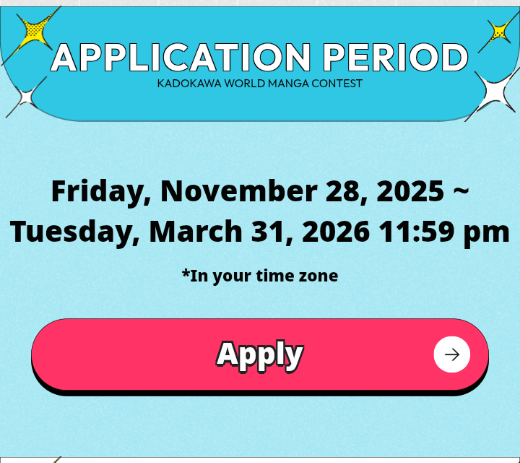 APPLICATION PERIOD
KADOKAWA WORLD MANGA CONTEST

Friday, November 28, 2025 ~
Tuesday, March 31, 2026 11:59 pm

*In your time zone

Apply